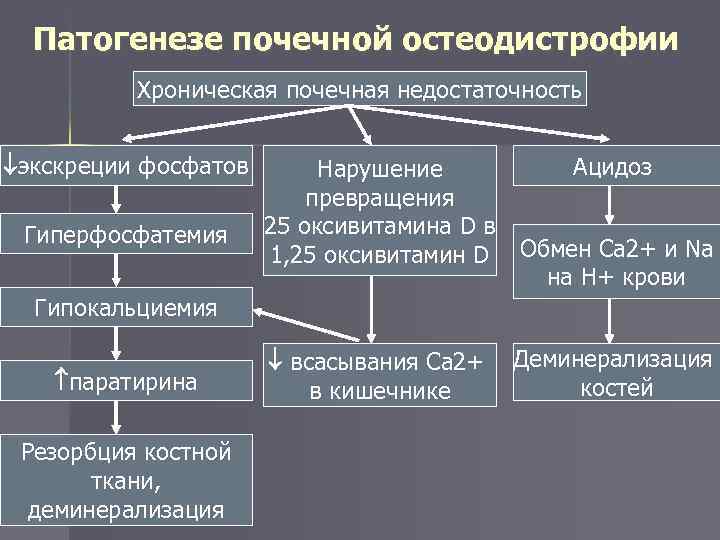 Патогенезе почечной остеодистрофии

Хроническая почечная недостаточность

↓экскреции фосфатов

Гиперфосфатемия

Гипокальциемия

↑паратирина

Резорбция костной ткани, деминерализация

Нарушение превращения 25 оксивитамина D в 1,25 оксивитамин D

↓ всасывания Ca2+ в кишечнике

Ацидоз

Обмен Ca2+ и Na на H+ крови

Деминерализация костей